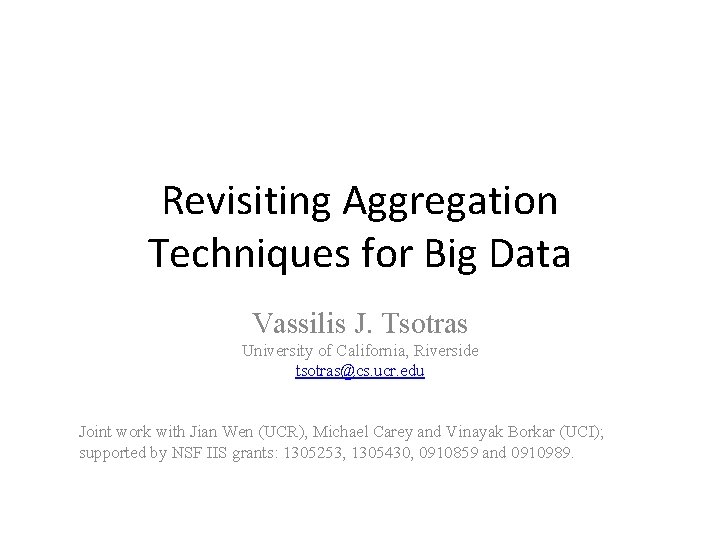 Revisiting Aggregation Techniques for Big Data

Vassilis J. Tsotras
University of California, Riverside
tsotras@cs.ucr.edu

Joint work with Jian Wen (UCR), Michael Carey and Vinayak Borkar (UCI); supported by NSF IIS grants: 1305253, 1305430, 0910859 and 0910989.